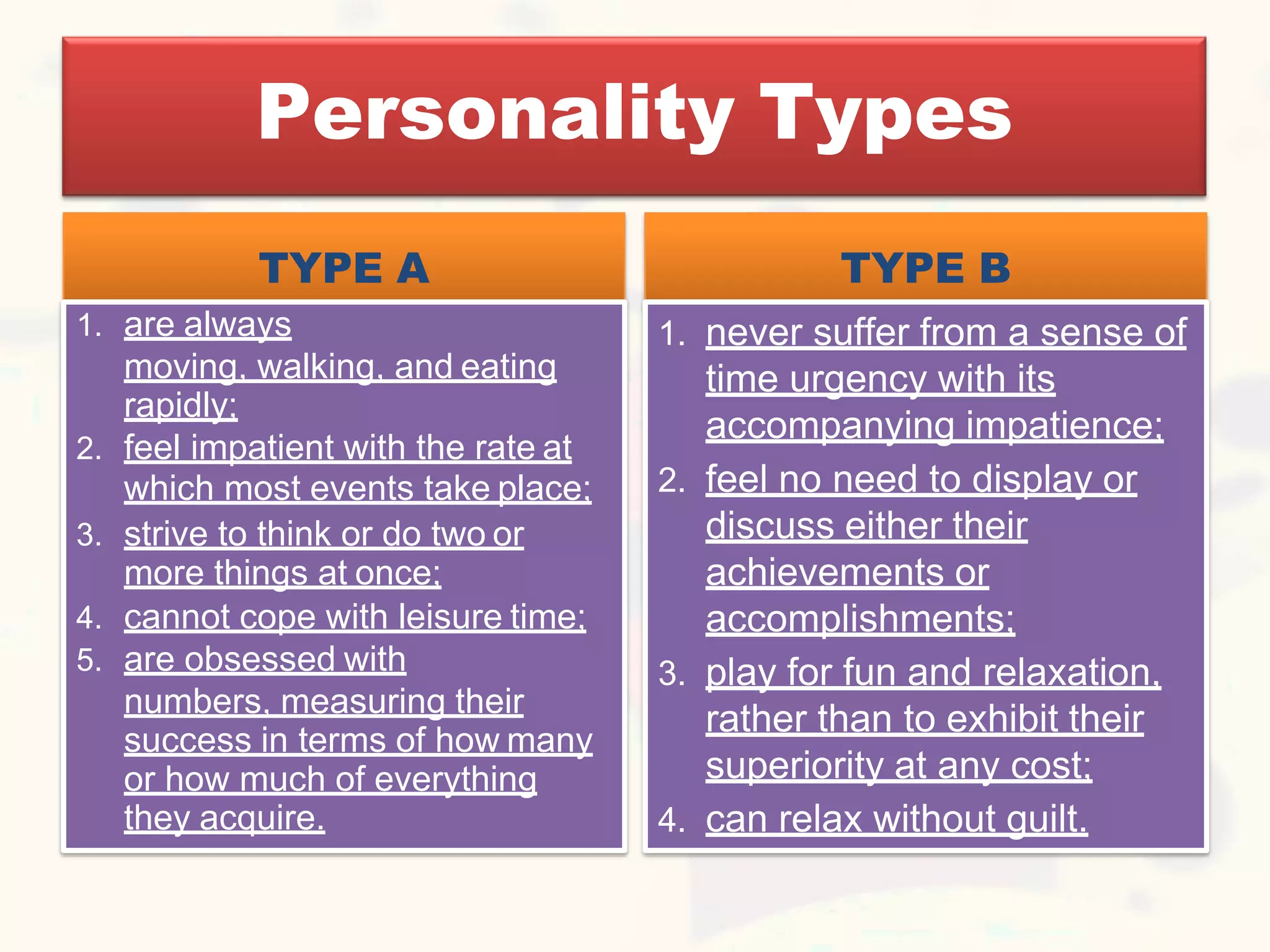 Personality Types

TYPE A

1. are always moving, walking, and eating rapidly;
2. feel impatient with the rate at which most events take place;
3. strive to think or do two or more things at once;
4. cannot cope with leisure time;
5. are obsessed with numbers, measuring their success in terms of how many or how much of everything they acquire.

TYPE B

1. never suffer from a sense of time urgency with its accompanying impatience;
2. feel no need to display or discuss either their achievements or accomplishments;
3. play for fun and relaxation, rather than to exhibit their superiority at any cost;
4. can relax without guilt.